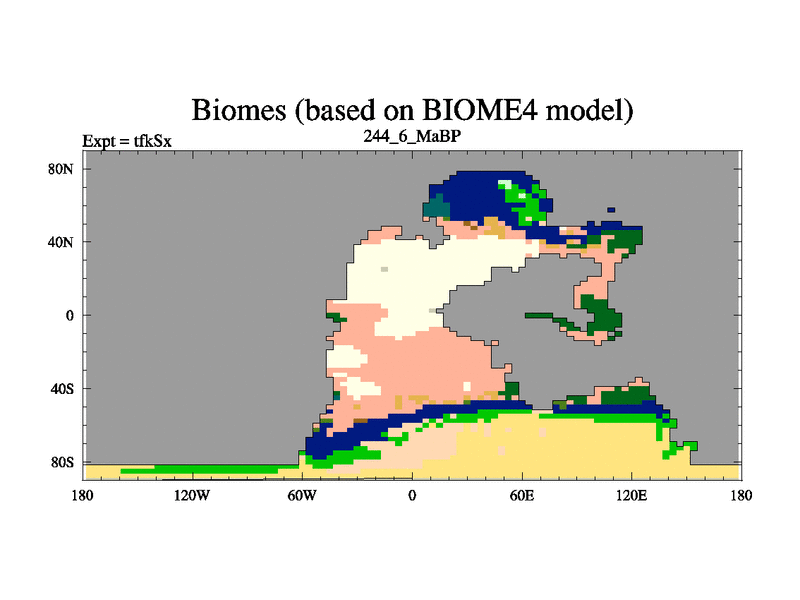 Biomes (based on BIOME4 model)

Expt = tfkSx

244_6_MaBP

80N

40N

0

40S

80S

180

120W

60W

0

60E

120E

180